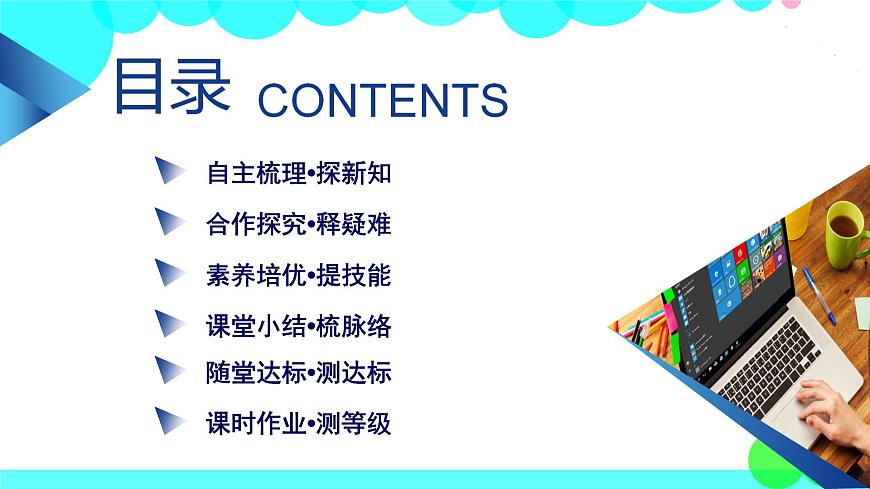 目录 CONTENTS

自主梳理•探新知

合作探究•释疑难

素养培优•提技能

课堂小结•梳脉络

随堂达标•测达标

课时作业•测等级